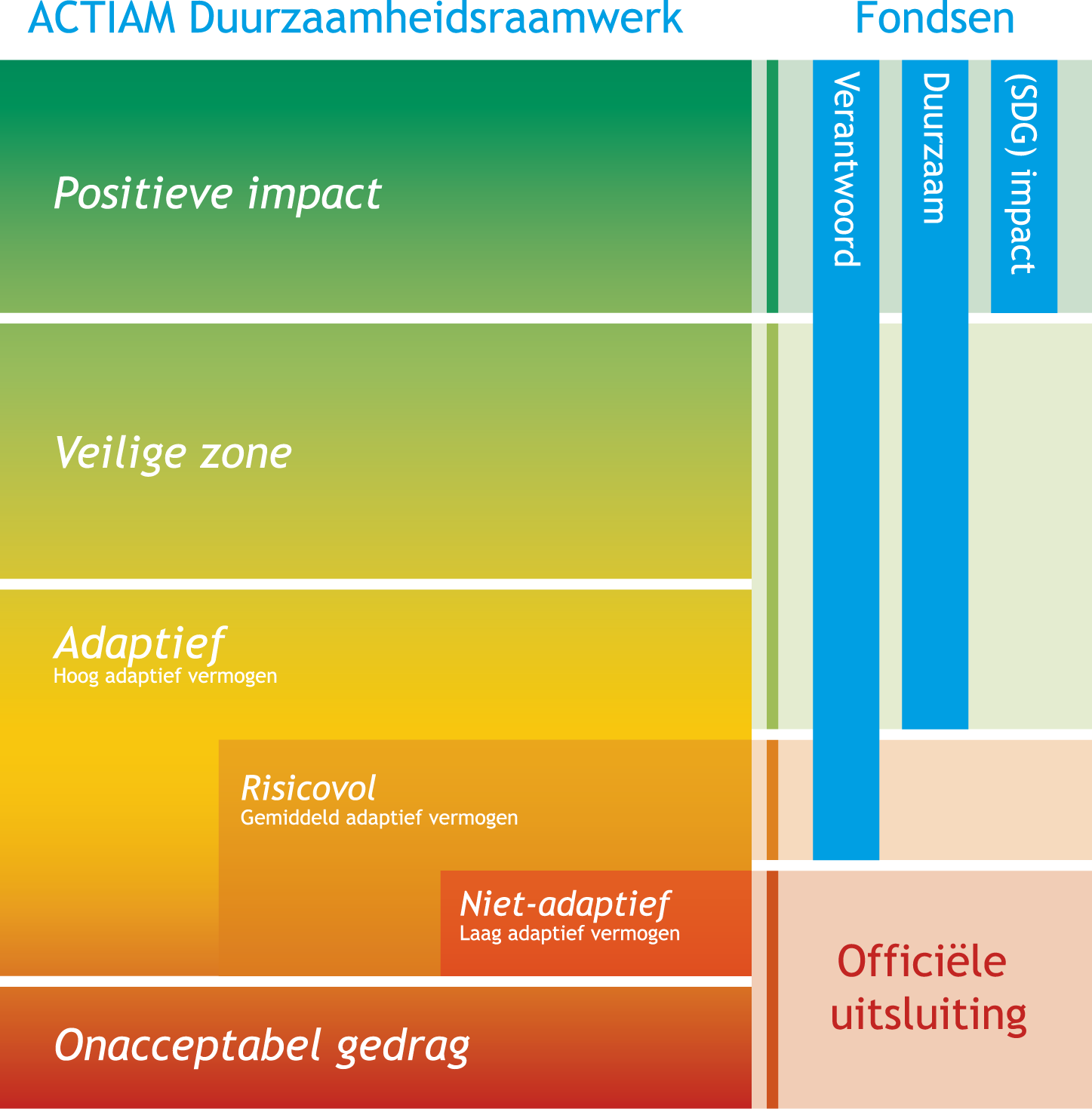 ACTIAM Duurzaamheidsraamwerk

Fondsen

Positieve impact

Veilige zone

Adaptief
Hoog adaptief vermogen

Risicovol
Gemiddeld adaptief vermogen

Niet-adaptief
Laag adaptief vermogen

Onacceptabel gedrag

Verantwoord

Duurzaam

(SDG) impact

Officiële uitsluiting